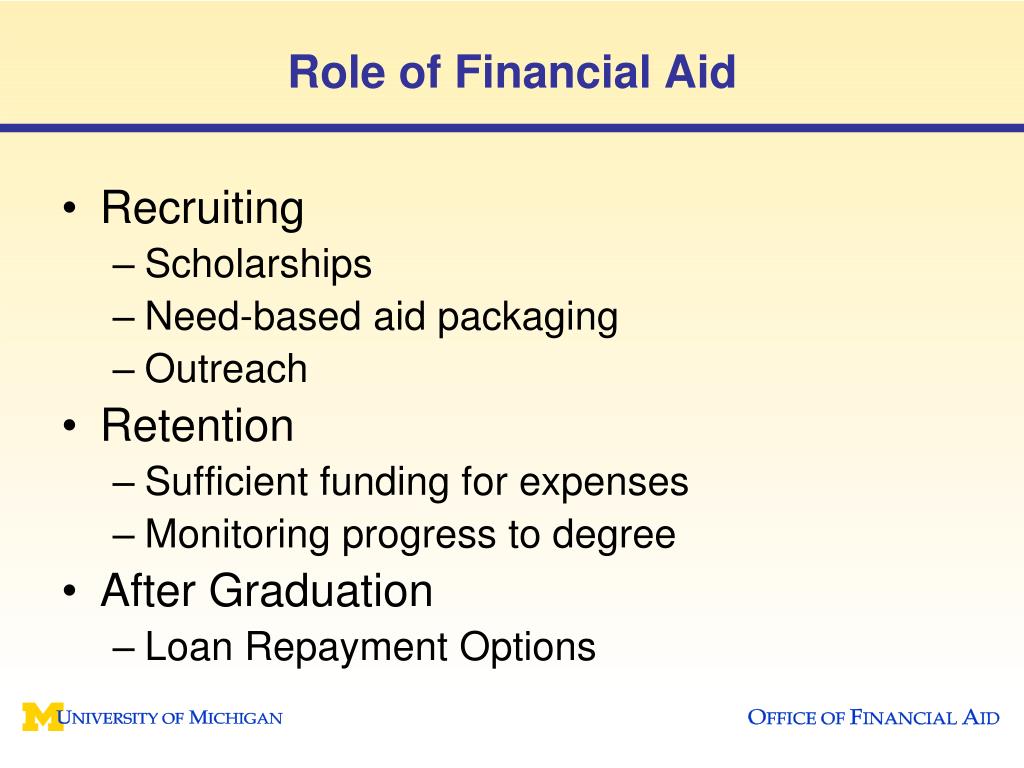 Role of Financial Aid

• Recruiting
 – Scholarships
 – Need-based aid packaging
 – Outreach
• Retention
 – Sufficient funding for expenses
 – Monitoring progress to degree
• After Graduation
 – Loan Repayment Options

M UNIVERSITY OF MICHIGAN

OFFICE OF FINANCIAL AID